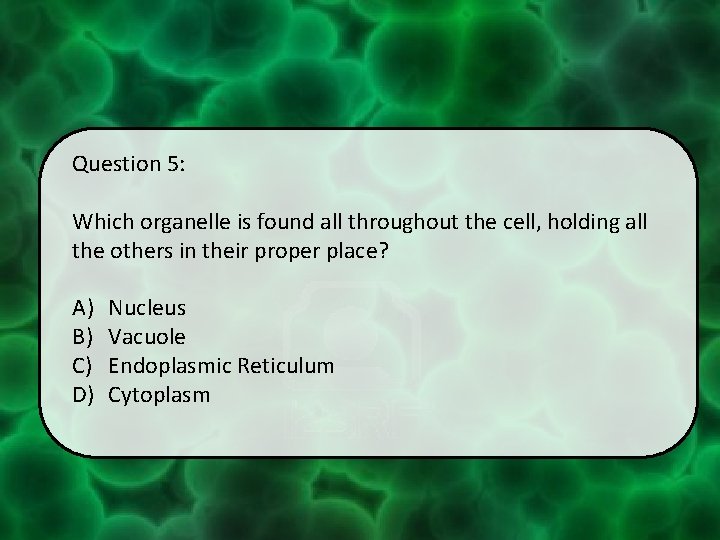 Question 5:

Which organelle is found all throughout the cell, holding all the others in their proper place?

A) Nucleus
B) Vacuole
C) Endoplasmic Reticulum
D) Cytoplasm